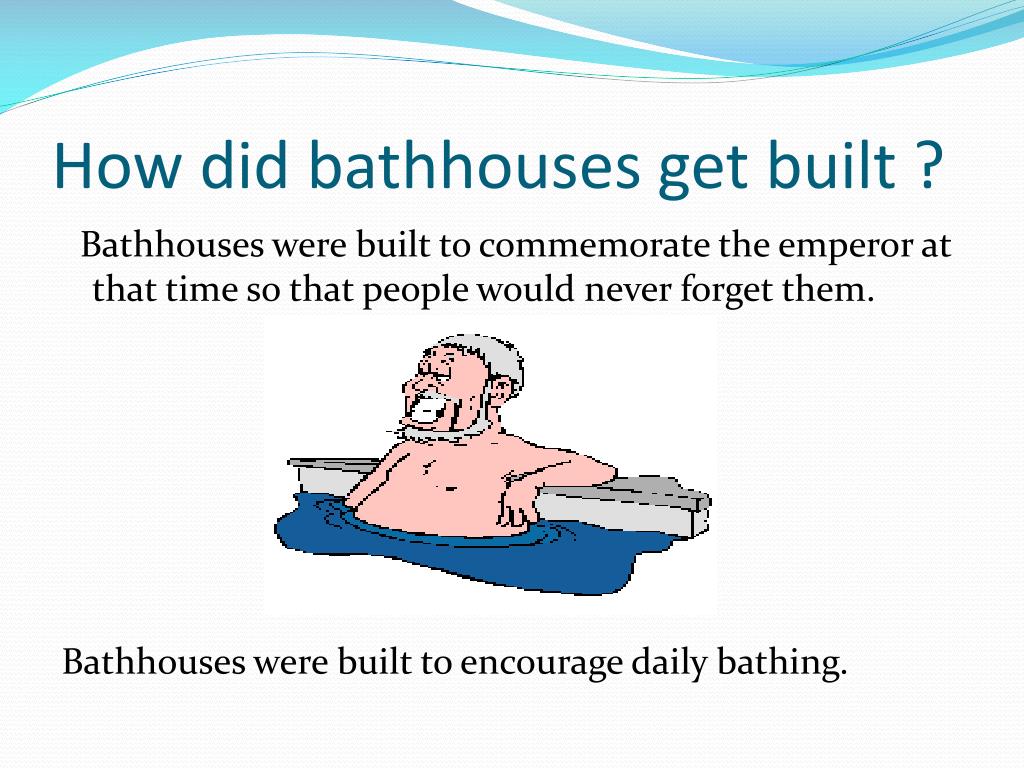 How did bathhouses get built ?

Bathhouses were built to commemorate the emperor at that time so that people would never forget them.

Bathhouses were built to encourage daily bathing.